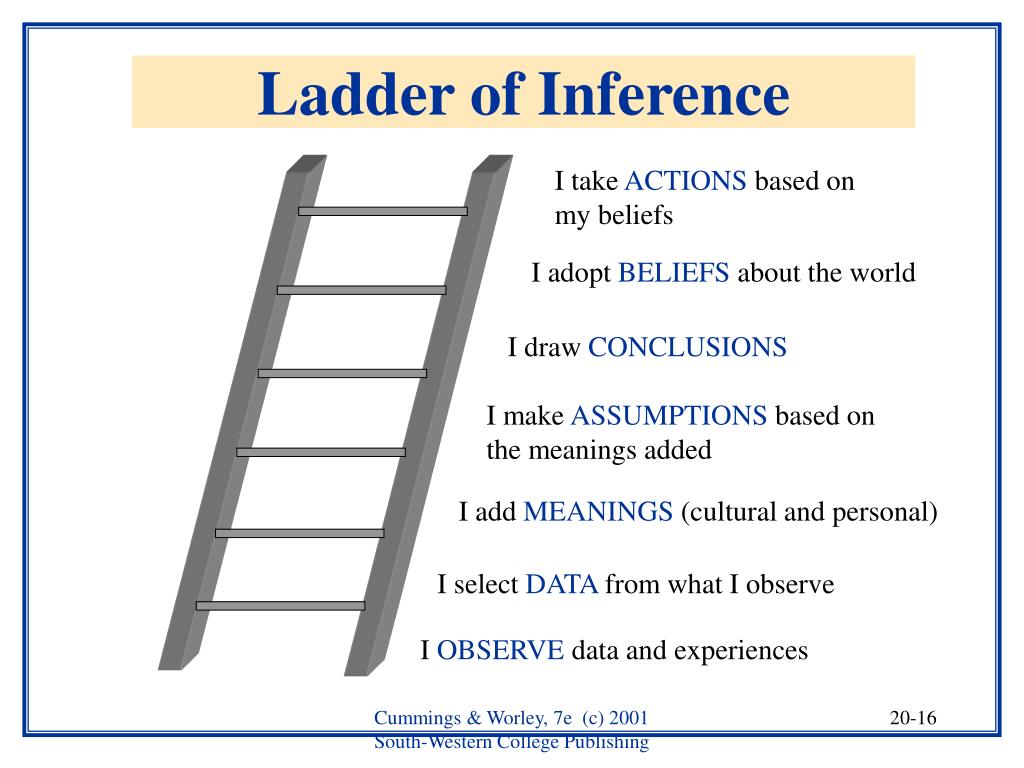 Ladder of Inference

I take ACTIONS based on my beliefs

I adopt BELIEFS about the world

I draw CONCLUSIONS

I make ASSUMPTIONS based on the meanings added

I add MEANINGS (cultural and personal)

I select DATA from what I observe

I OBSERVE data and experiences

Cummings & Worley, 7e (c) 2001
South-Western College Publishing

20-16